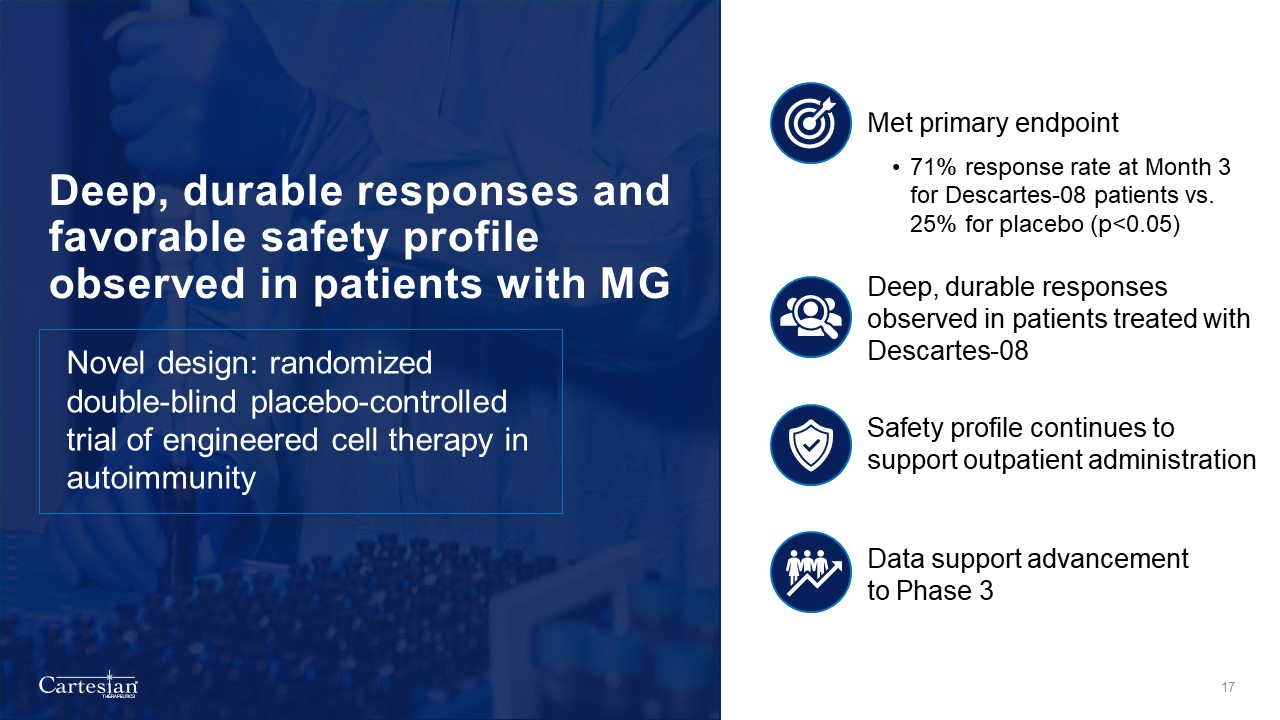 Deep, durable responses and favorable safety profile observed in patients with MG

Novel design: randomized double-blind placebo-controlled trial of engineered cell therapy in autoimmunity

Met primary endpoint

• 71% response rate at Month 3 for Descartes-08 patients vs. 25% for placebo (p<0.05)

Deep, durable responses observed in patients treated with Descartes-08

Safety profile continues to support outpatient administration

Data support advancement to Phase 3

Cartesian THERAPEUTICS

17